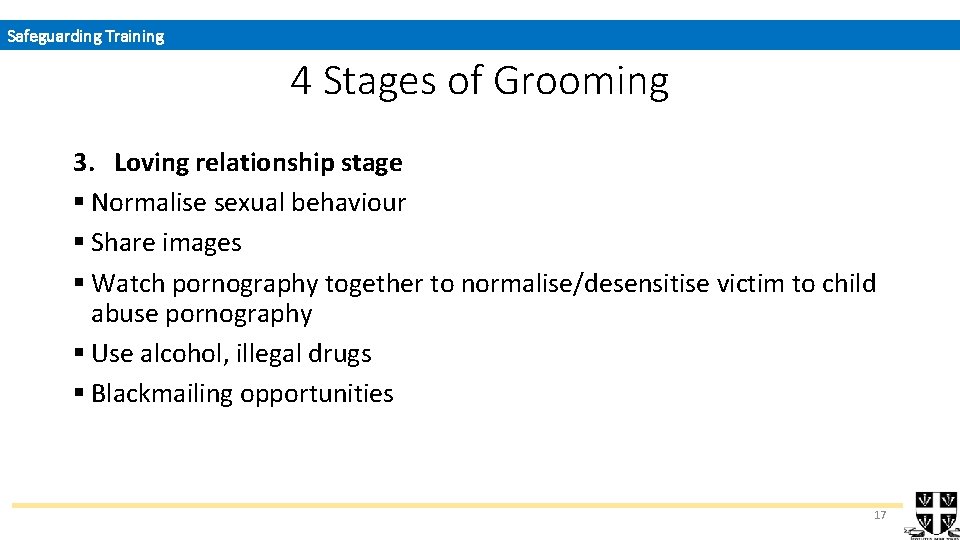 Safeguarding Training

4 Stages of Grooming

3. Loving relationship stage
▪ Normalise sexual behaviour
▪ Share images
▪ Watch pornography together to normalise/desensitise victim to child abuse pornography
▪ Use alcohol, illegal drugs
▪ Blackmailing opportunities

17